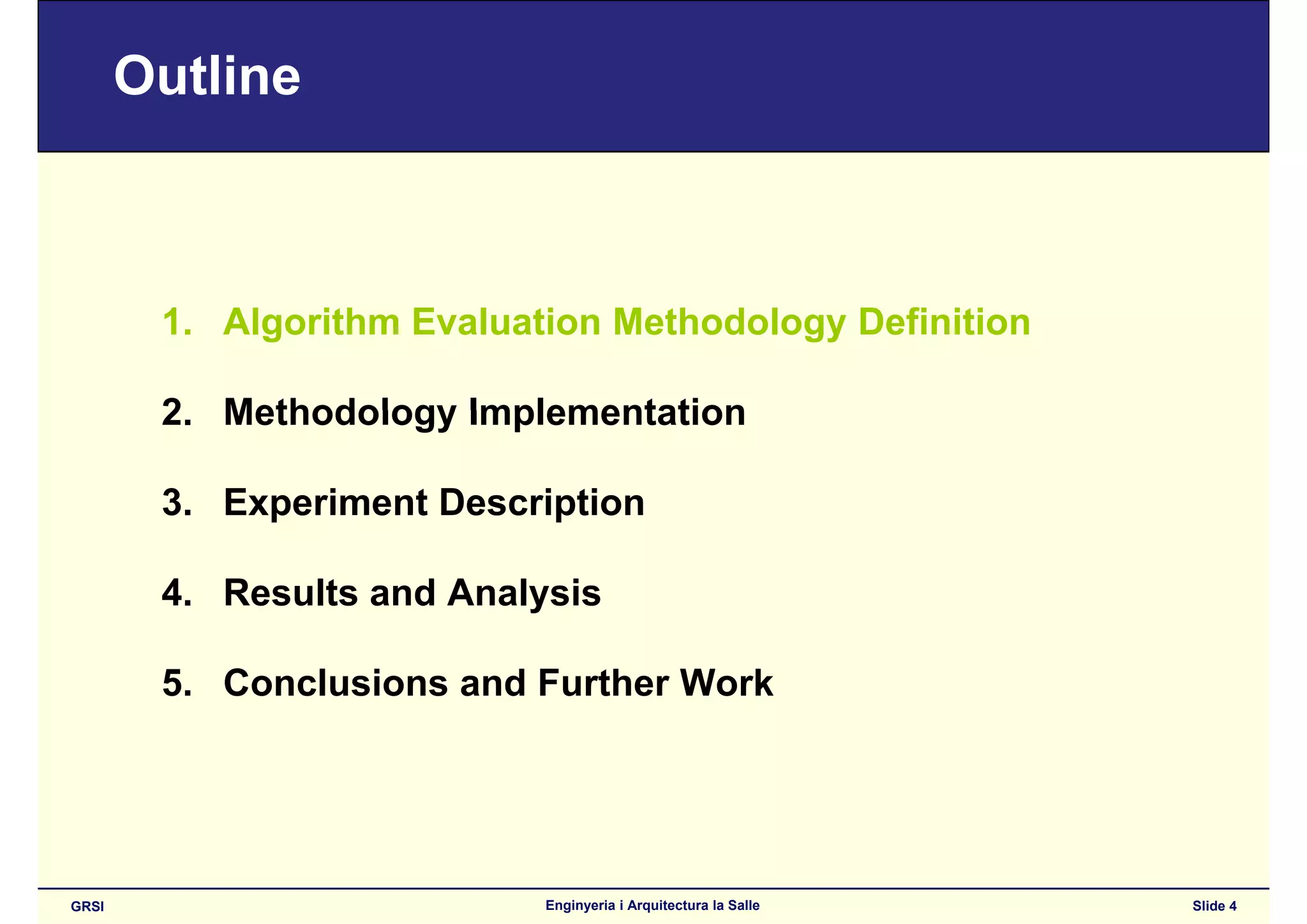 Outline

1. Algorithm Evaluation Methodology Definition

2. Methodology Implementation

3. Experiment Description

4. Results and Analysis

5. Conclusions and Further Work

GRSI

Enginyeria i Arquitectura la Salle

Slide 4